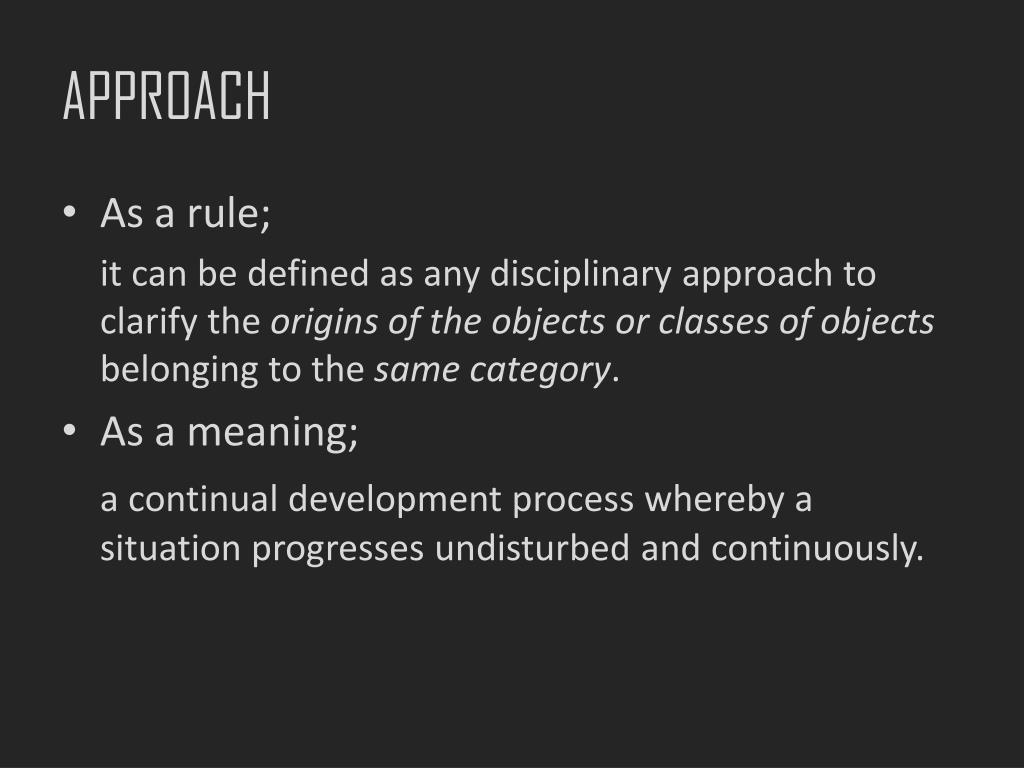 APPROACH

• As a rule;

it can be defined as any disciplinary approach to clarify the origins of the objects or classes of objects belonging to the same category.

• As a meaning;

a continual development process whereby a situation progresses undisturbed and continuously.